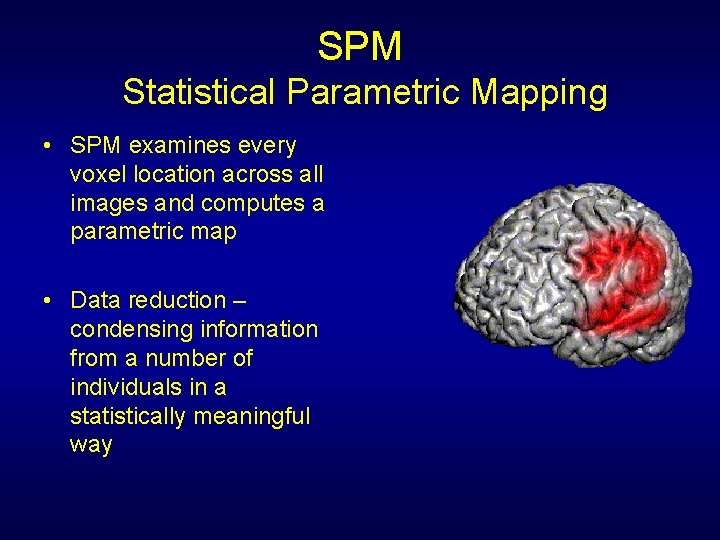 SPM
Statistical Parametric Mapping

• SPM examines every voxel location across all images and computes a parametric map

• Data reduction – condensing information from a number of individuals in a statistically meaningful way